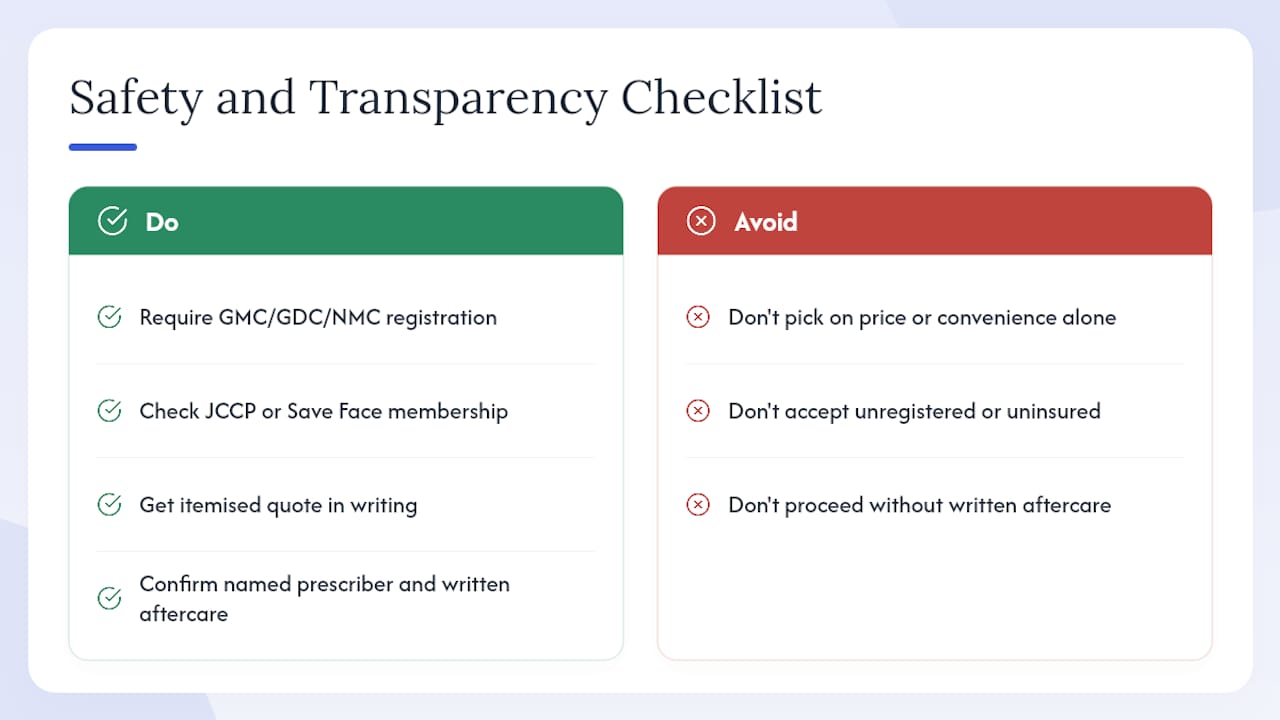 Safety and Transparency Checklist

Do

Require GMC/GDC/NMC registration

Check JCCP or Save Face membership

Get itemised quote in writing

Confirm named prescriber and written aftercare

Avoid

Don't pick on price or convenience alone

Don't accept unregistered or uninsured

Don't proceed without written aftercare